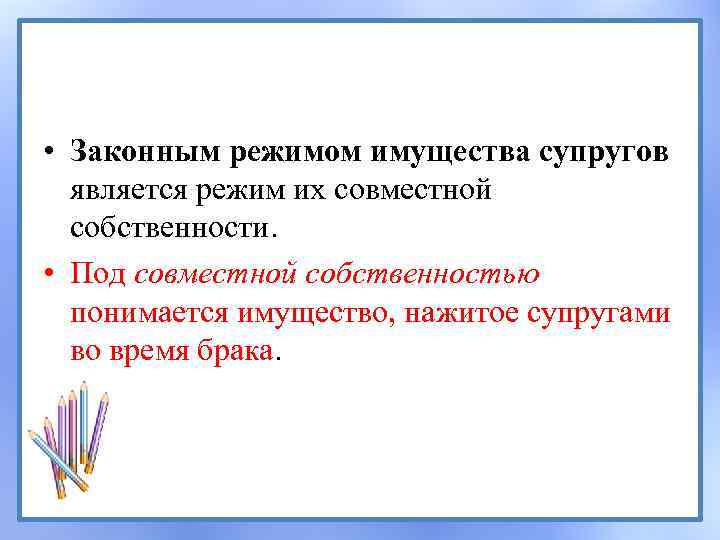 • Законным режимом имущества супругов является режим их совместной собственности.

• Под совместной собственностью понимается имущество, нажитое супругами во время брака.